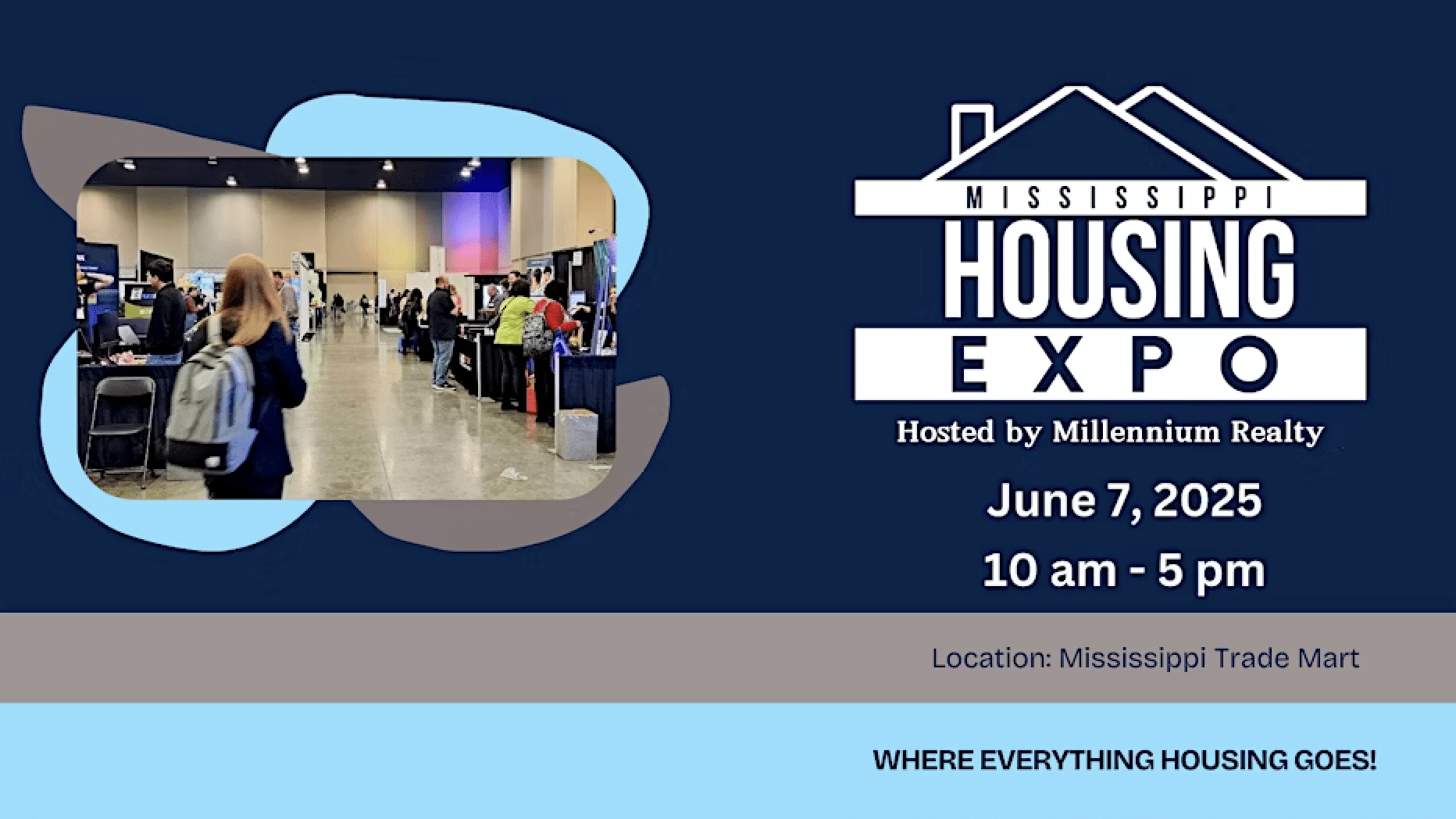 MISSISSIPPI
HOUSING
EXPO

Hosted by Millennium Realty

June 7, 2025
10 am - 5 pm

Location: Mississippi Trade Mart

WHERE EVERYTHING HOUSING GOES!